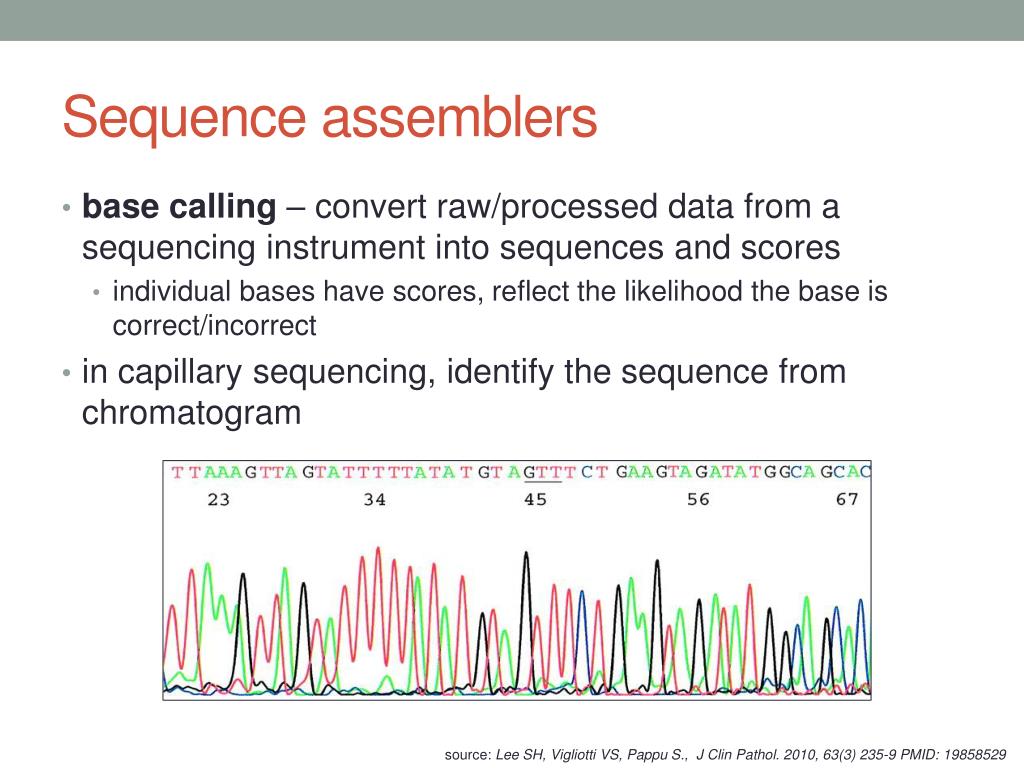 Sequence assemblers

• **base calling** – convert raw/processed data from a sequencing instrument into sequences and scores
  • individual bases have scores, reflect the likelihood the base is correct/incorrect
• in capillary sequencing, identify the sequence from chromatogram

TTAAAGTTAGTATTTTTATATGTAGTTTCTGAAGTAGATATGGCAGCAC
23 34 45 56 67

source: Lee SH, Vigliotti VS, Pappu S., J Clin Pathol. 2010, 63(3) 235-9 PMID: 19858529